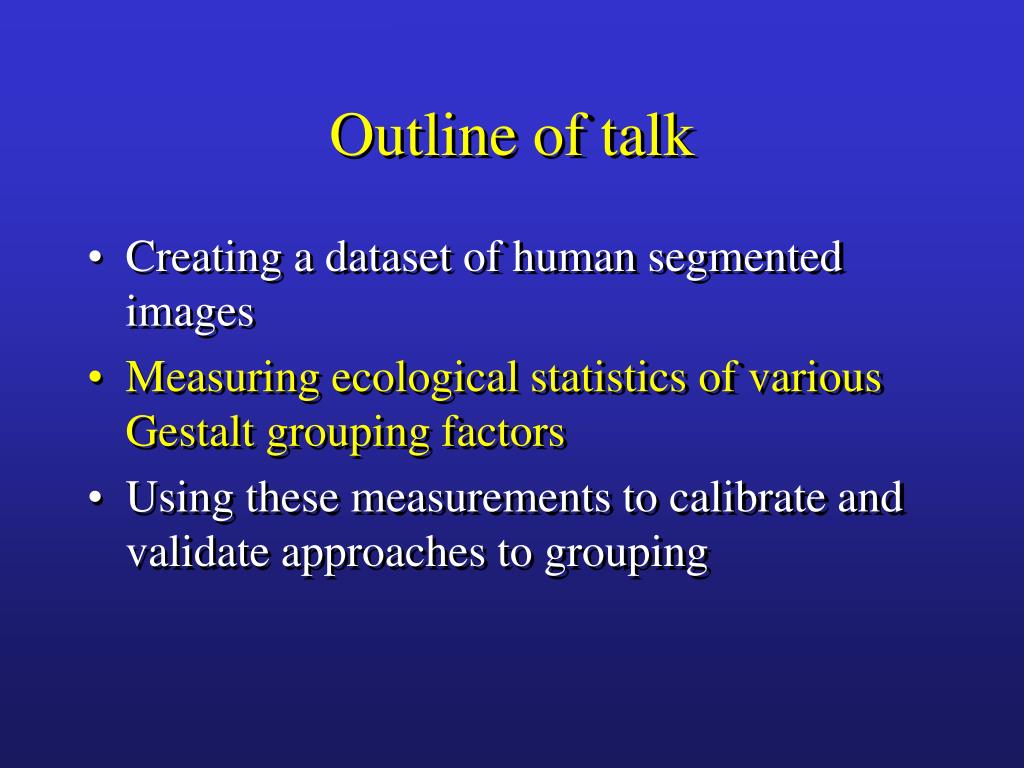 Outline of talk

• Creating a dataset of human segmented images
• Measuring ecological statistics of various Gestalt grouping factors
• Using these measurements to calibrate and validate approaches to grouping